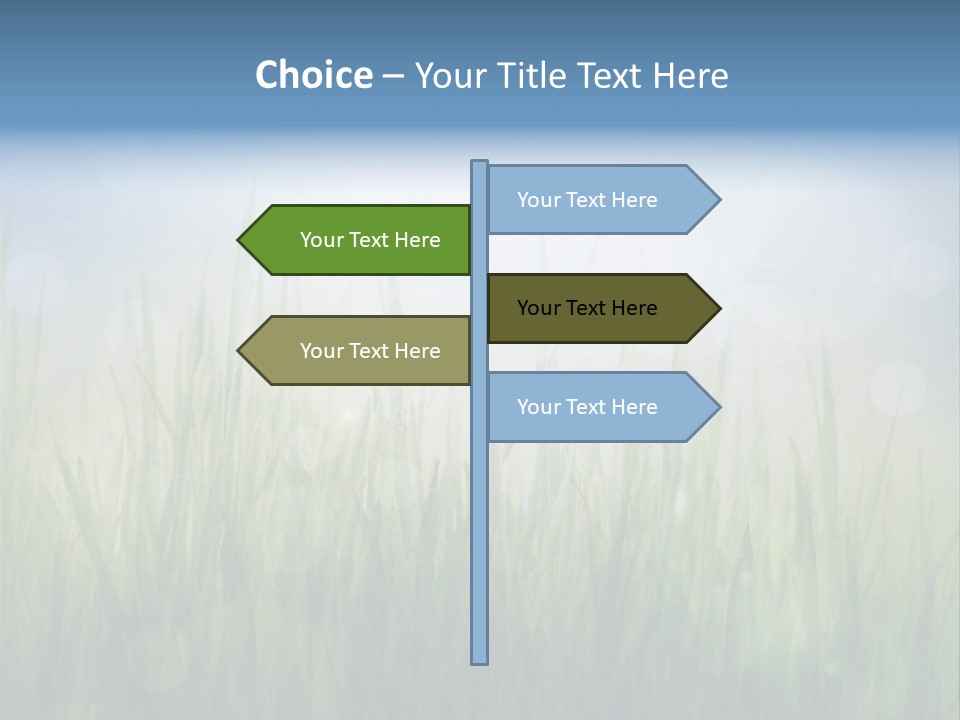 Choice – Your Title Text Here

Your Text Here

Your Text Here

Your Text Here

Your Text Here

Your Text Here